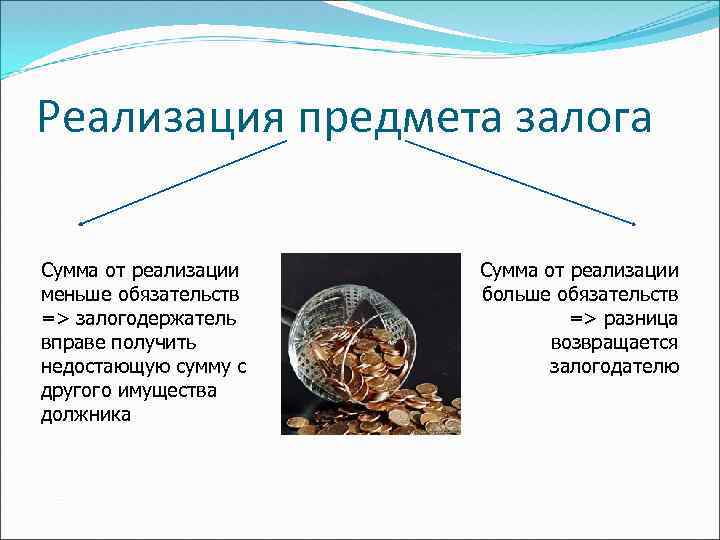 Реализация предмета залога

Сумма от реализации меньше обязательств => залогодержатель вправе получить недостающую сумму с другого имущества должника

Сумма от реализации больше обязательств => разница возвращается залогодателю